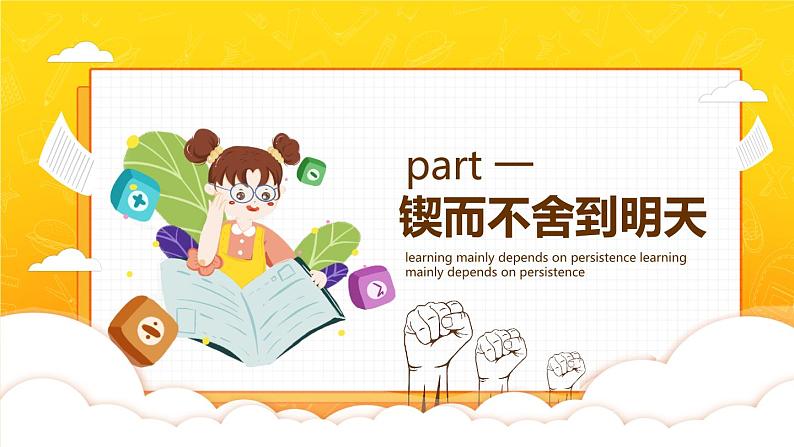 part 一

锲而不舍到明天

learning mainly depends on persistence learning mainly depends on persistence